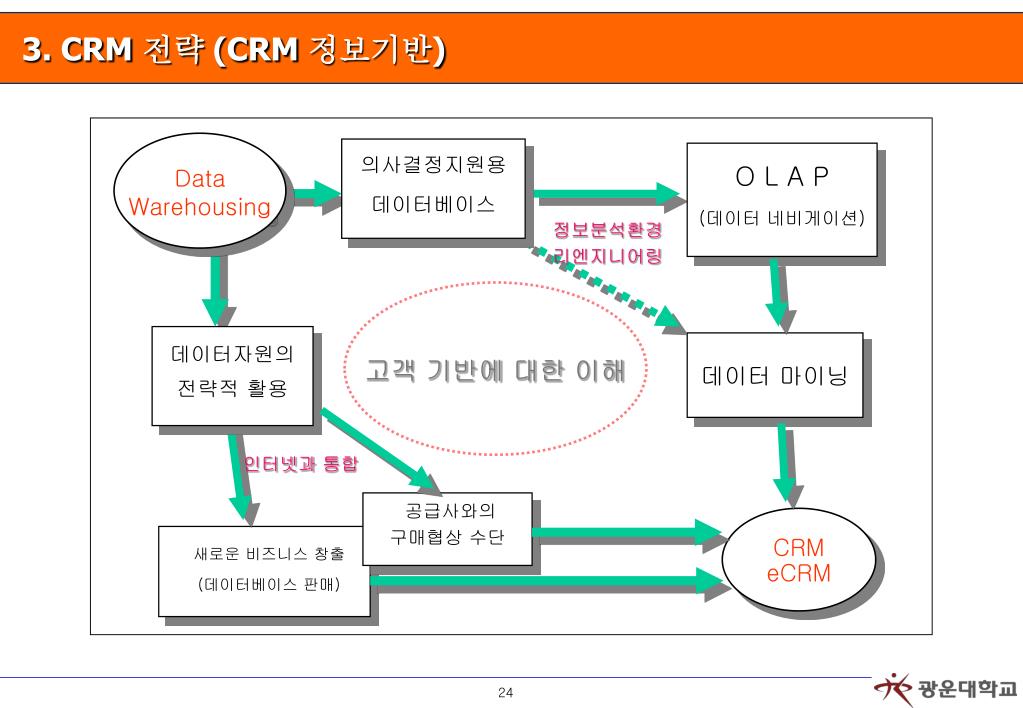 3. CRM 전략 (CRM 정보기반)

Data Warehousing

의사결정지원용 데이터베이스

O L A P
(데이터 네비게이션)

정보분석환경
리엔지니어링

데이터자원의 전략적 활용

고객 기반에 대한 이해

데이터 마이닝

인터넷과 통합

공급사와의 구매협상 수단

새로운 비즈니스 창출
(데이터베이스 판매)

CRM
eCRM

24

광운대학교